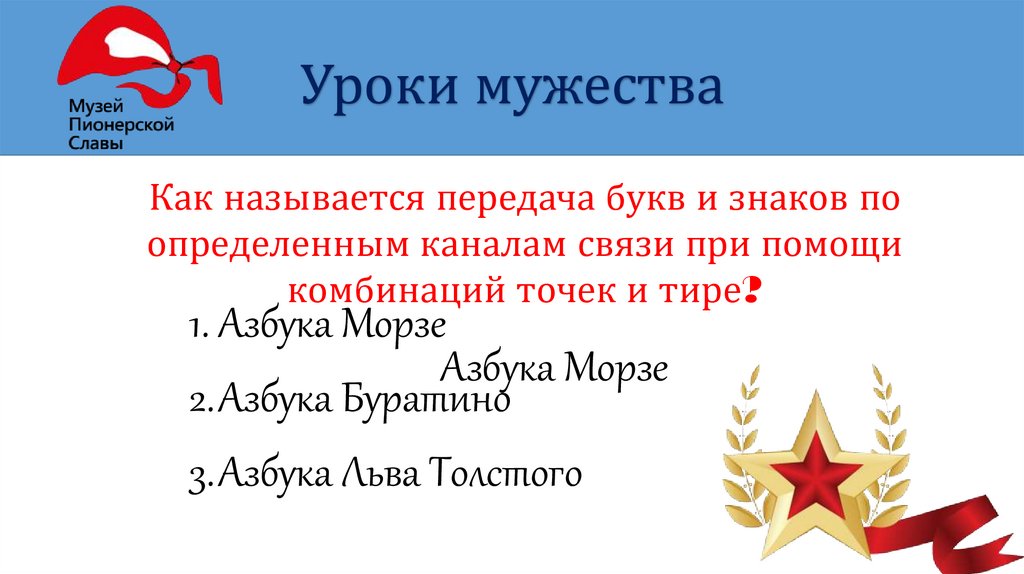 Музей Пионерской Славы

Уроки мужества

Как называется передача букв и знаков по определенным каналам связи при помощи комбинаций точек и тире?

1. Азбука Морзе

Азбука Морзе

2.Азбука Буратино

3.Азбука Льва Толстого